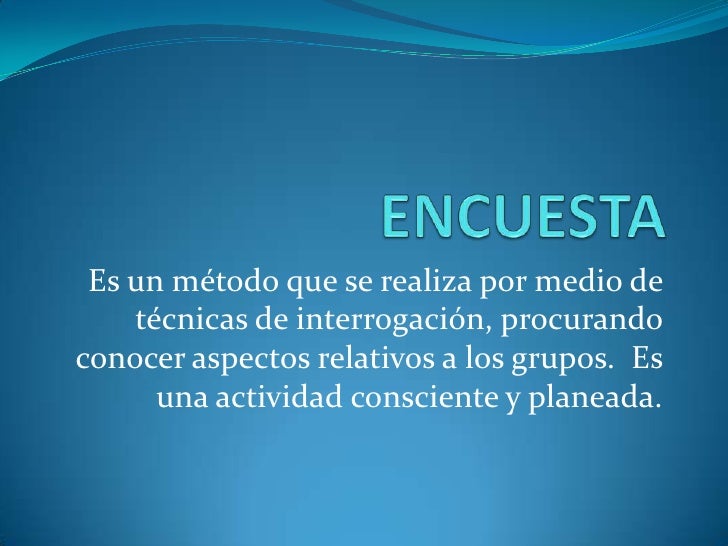 ENCUESTA

Es un método que se realiza por medio de técnicas de interrogación, procurando conocer aspectos relativos a los grupos. Es una actividad consciente y planeada.